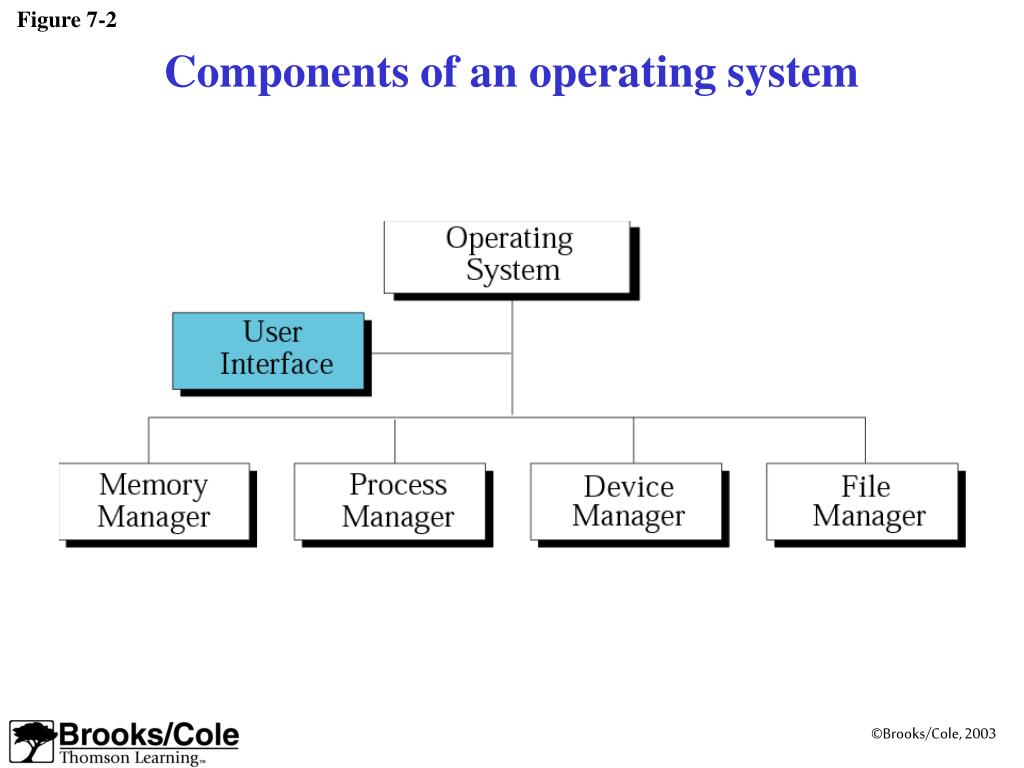 Figure 7-2

Components of an operating system

Operating System

User Interface

Memory Manager

Process Manager

Device Manager

File Manager

Brooks/Cole
Thomson Learning™

©Brooks/Cole, 2003